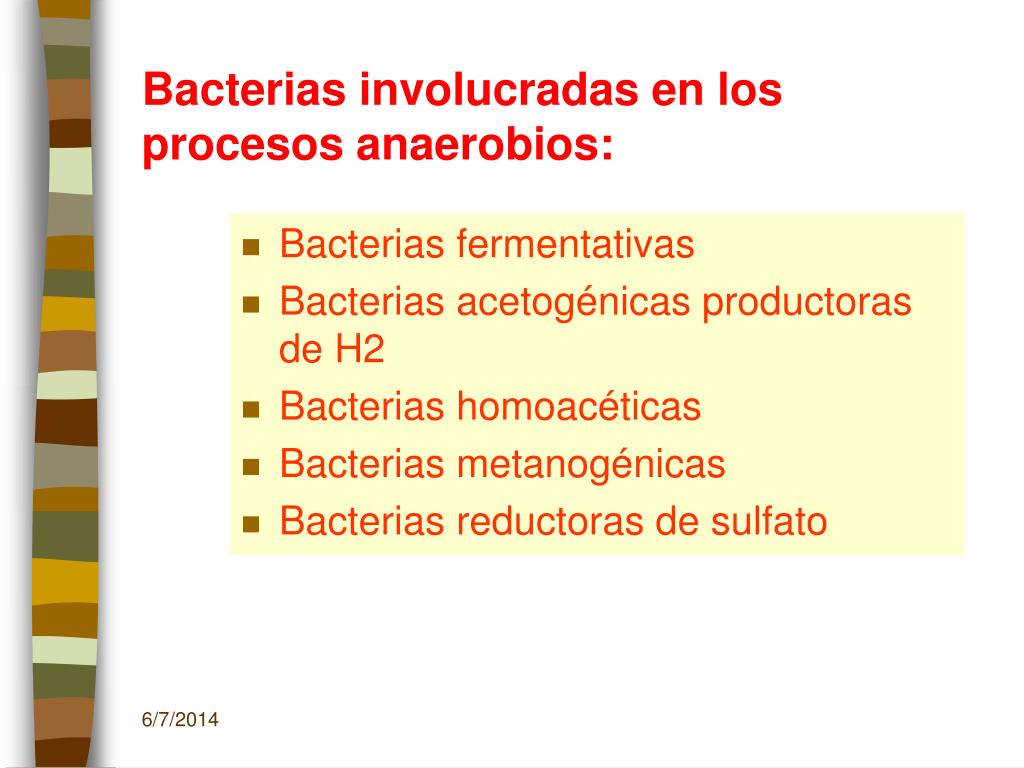 Bacterias involucradas en los procesos anaerobios:

- Bacterias fermentativas
- Bacterias acetogénicas productoras de H2
- Bacterias homoacéticas
- Bacterias metanogénicas
- Bacterias reductoras de sulfato

6/7/2014